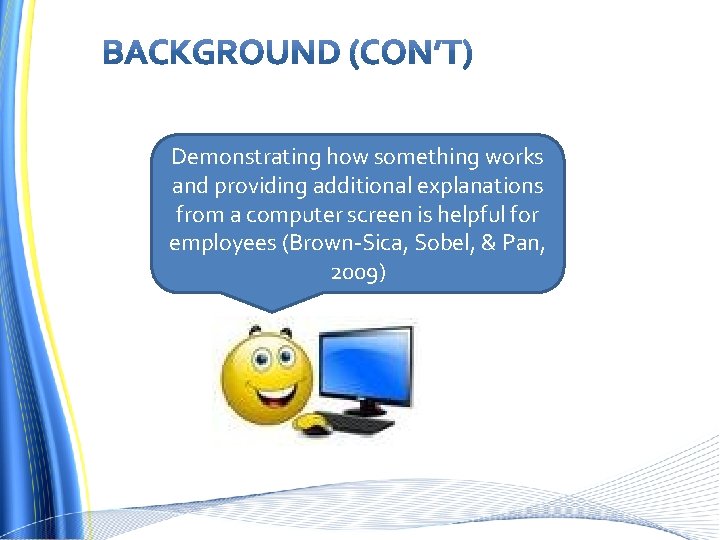 BACKGROUND (CON'T)

Demonstrating how something works and providing additional explanations from a computer screen is helpful for employees (Brown-Sica, Sobel, & Pan, 2009)